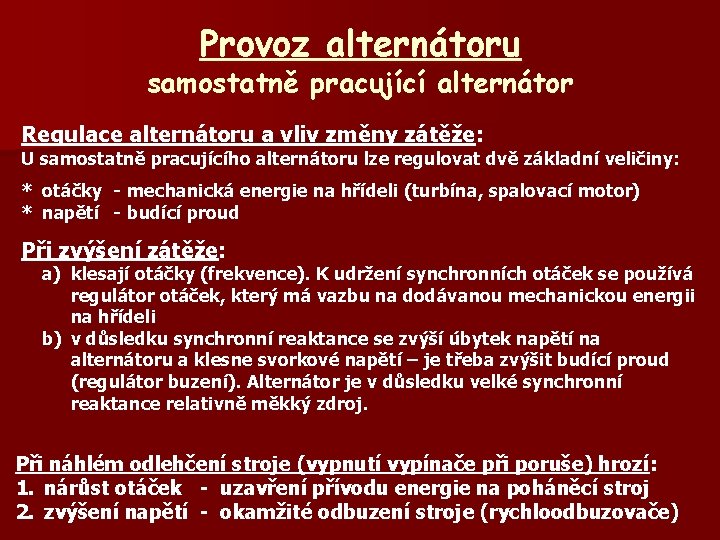 Provoz alternátoru
samostatně pracující alternátor

Regulace alternátoru a vliv změny zátěže:
U samostatně pracujícího alternátoru lze regulovat dvě základní veličiny:

* otáčky - mechanická energie na hřídeli (turbína, spalovací motor)
* napětí - budící proud

Při zvýšení zátěže:
a) klesají otáčky (frekvence). K udržení synchronních otáček se používá regulátor otáček, který má vazbu na dodávanou mechanickou energii na hřídeli
b) v důsledku synchronní reaktance se zvýší úbytek napětí na alternátoru a klesne svorkové napětí – je třeba zvýšit budící proud (regulátor buzení). Alternátor je v důsledku velké synchronní reaktance relativně měkký zdroj.

Při náhlém odlehčení stroje (vypnutí vypínače při poruše) hrozí:
1. nárůst otáček - uzavření přívodu energie na poháněcí stroj
2. zvýšení napětí - okamžité odbuzení stroje (rychloodbuzovače)